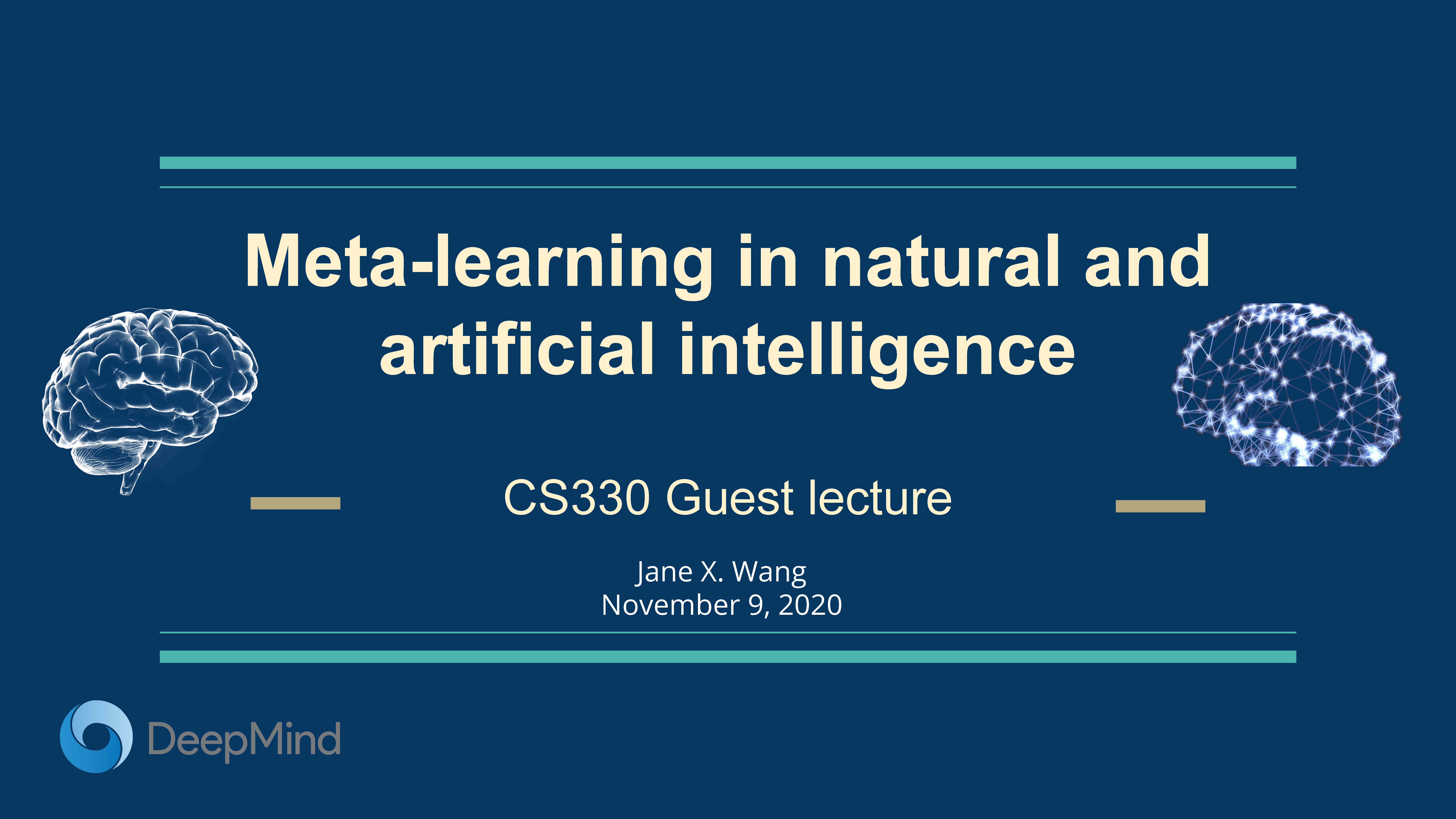 Meta-learning in natural and artificial intelligence

CS330 Guest lecture

Jane X. Wang
November 9, 2020

DeepMind